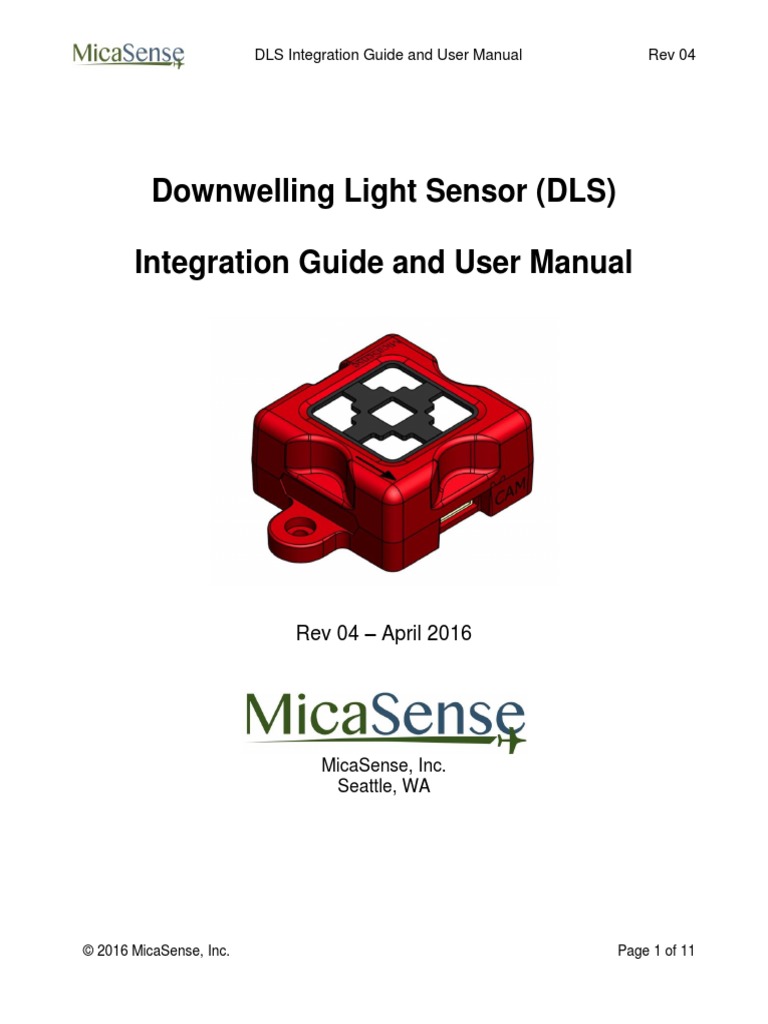 MicaSense DLS Integration Guide and User Manual Rev 04

Downwelling Light Sensor (DLS)

Integration Guide and User Manual

CAM

Rev 04 – April 2016

MicaSense

MicaSense, Inc.
Seattle, WA

© 2016 MicaSense, Inc. Page 1 of 11